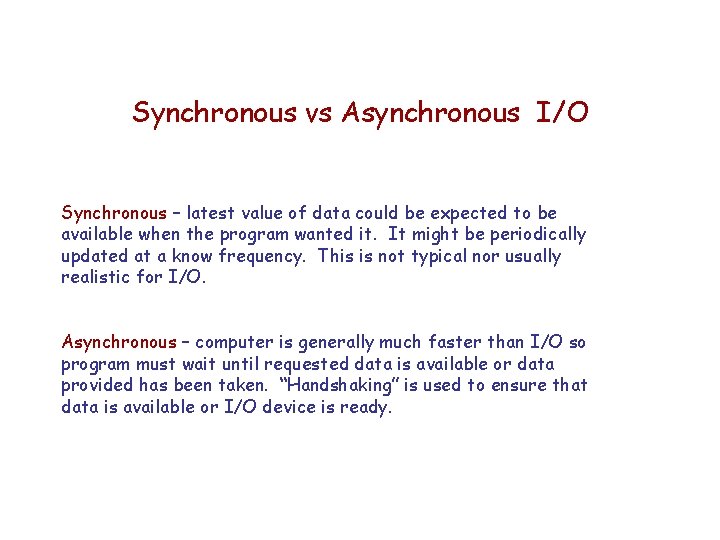 Synchronous vs Asynchronous I/O

Synchronous – latest value of data could be expected to be available when the program wanted it. It might be periodically updated at a know frequency. This is not typical nor usually realistic for I/O.

Asynchronous – computer is generally much faster than I/O so program must wait until requested data is available or data provided has been taken. "Handshaking" is used to ensure that data is available or I/O device is ready.